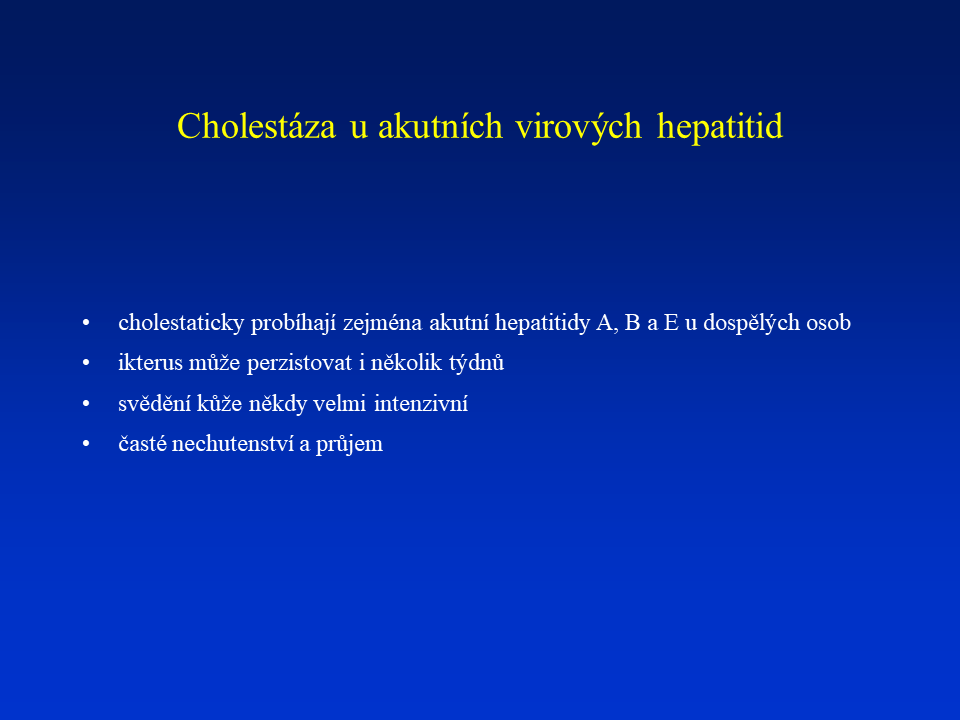 Cholestáza u akutních virových hepatitid

• cholestaticky probíhají zejména akutní hepatitidy A, B a E u dospělých osob
• ikterus může perzistovat i několik týdnů
• svědění kůže někdy velmi intenzivní
• časté nechutenství a průjem